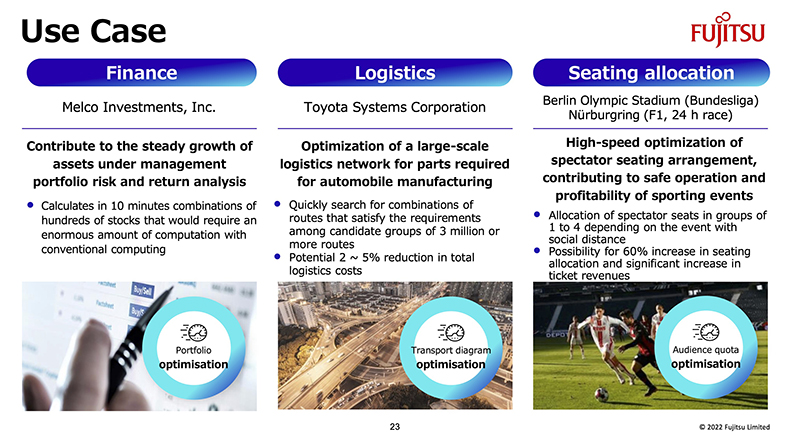 Use Case

FUJITSU

Finance

Melco Investments, Inc.

Contribute to the steady growth of assets under management portfolio risk and return analysis

- Calculates in 10 minutes combinations of hundreds of stocks that would require an enormous amount of computation with conventional computing

Buy/Sell

Portfolio
optimisation

Logistics

Toyota Systems Corporation

Optimization of a large-scale logistics network for parts required for automobile manufacturing

- Quickly search for combinations of routes that satisfy the requirements among candidate groups of 3 million or more routes
- Potential 2 ~ 5% reduction in total logistics costs

Transport diagram
optimisation

Seating allocation

Berlin Olympic Stadium (Bundesliga)
Nürburgring (F1, 24 h race)

High-speed optimization of spectator seating arrangement, contributing to safe operation and profitability of sporting events

- Allocation of spectator seats in groups of 1 to 4 depending on the event with social distance
- Possibility for 60% increase in seating allocation and significant increase in ticket revenues

Audience quota
optimisation

23

© 2022 Fujitsu Limited